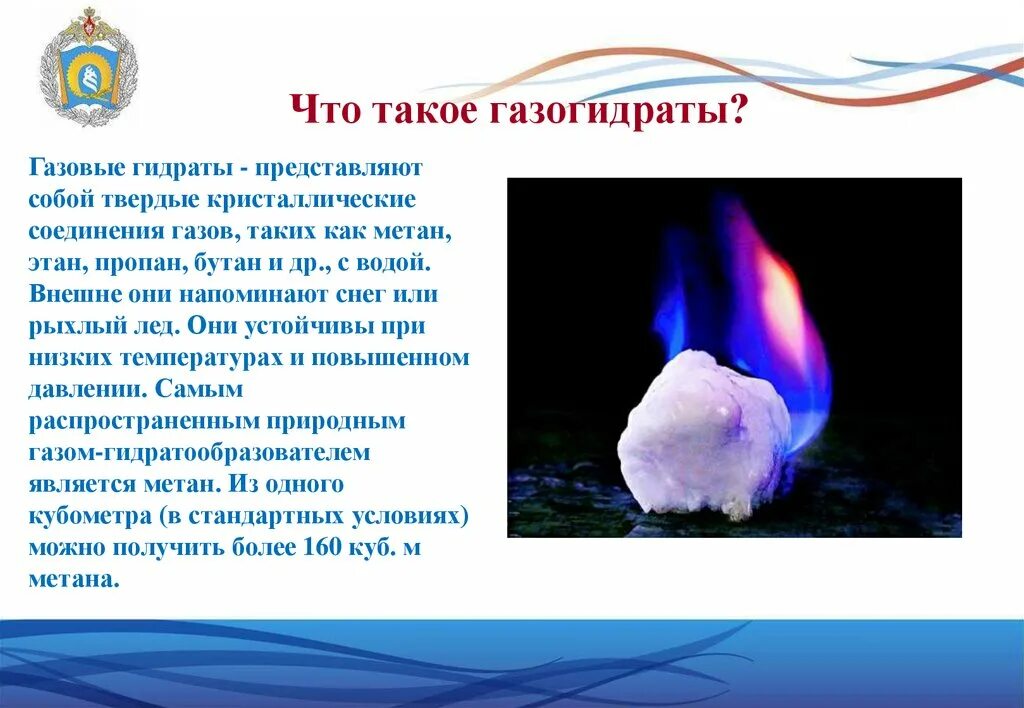 Что такое газогидраты?

Газовые гидраты - представляют собой твердые кристаллические соединения газов, таких как метан, этан, пропан, бутан и др., с водой. Внешне они напоминают снег или рыхлый лед. Они устойчивы при низких температурах и повышенном давлении. Самым распространенным природным газом-гидратообразователем является метан. Из одного кубометра (в стандартных условиях) можно получить более 160 куб. м метана.